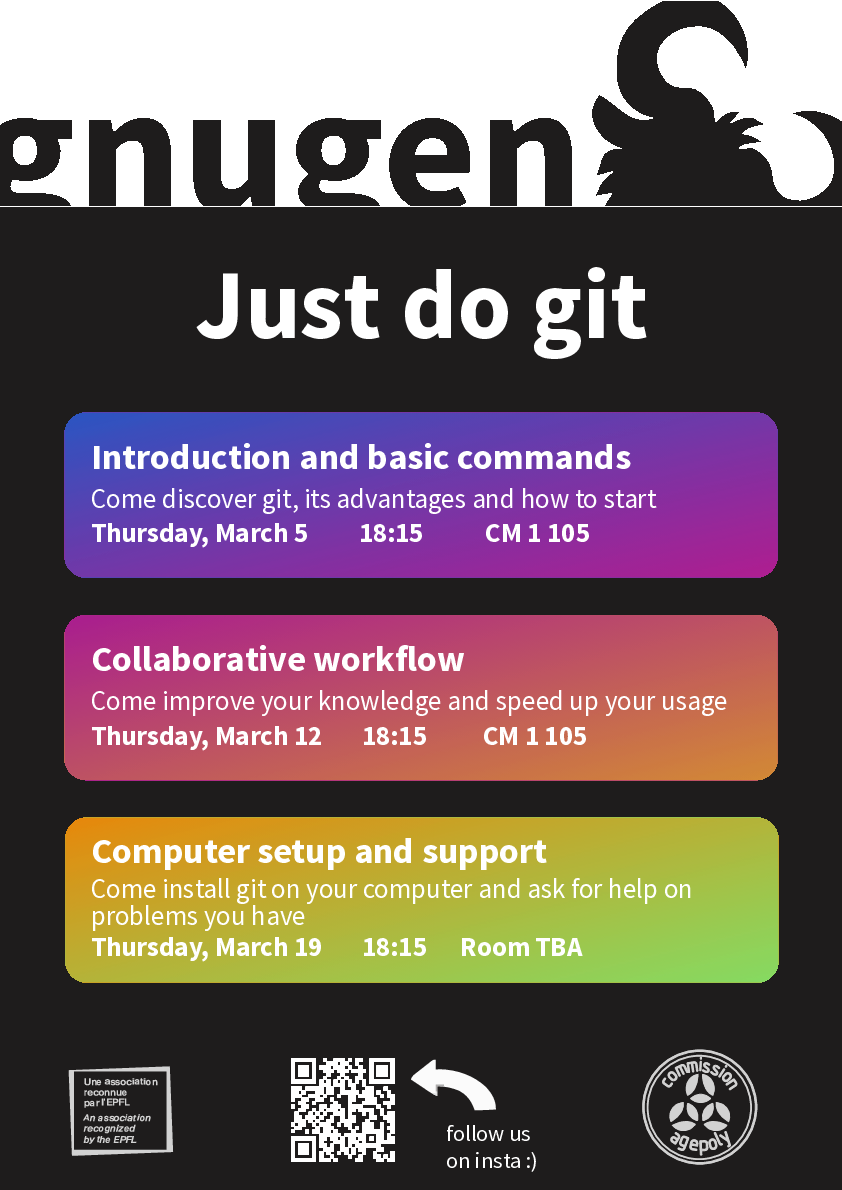 gnugen

Just do git

Introduction and basic commands
Come discover git, its advantages and how to start
Thursday, March 5 18:15 CM 1 105

Collaborative workflow
Come improve your knowledge and speed up your usage
Thursday, March 12 18:15 CM 1 105

Computer setup and support
Come install git on your computer and ask for help on problems you have
Thursday, March 19 18:15 Room TBA

Une association reconnue par l'EPFL
An association recognized by the EPFL

follow us on insta :)

commission agepoly